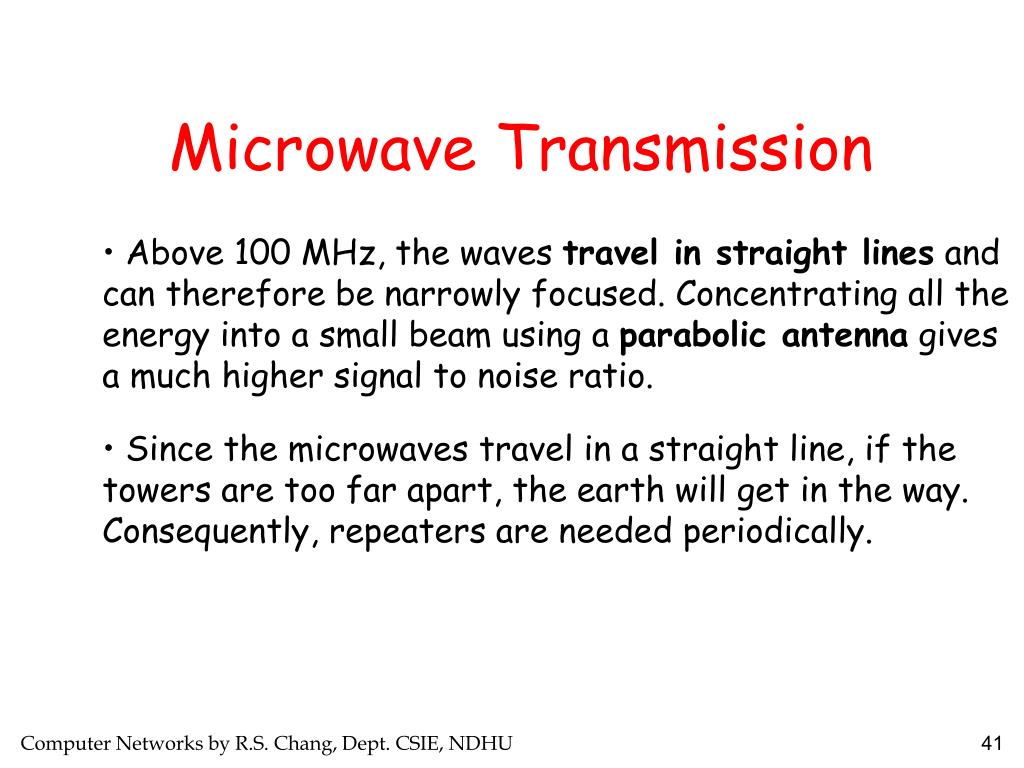 Microwave Transmission

• Above 100 MHz, the waves travel in straight lines and can therefore be narrowly focused. Concentrating all the energy into a small beam using a parabolic antenna gives a much higher signal to noise ratio.

• Since the microwaves travel in a straight line, if the towers are too far apart, the earth will get in the way. Consequently, repeaters are needed periodically.

Computer Networks by R.S. Chang, Dept. CSIE, NDHU

41